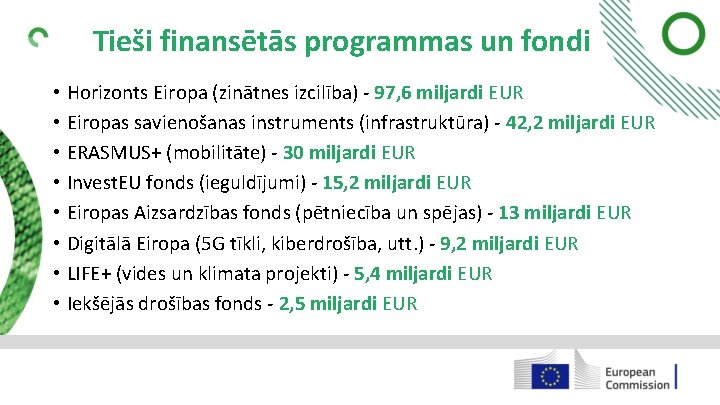 Tieši finansētās programmas un fondi

• Horizonts Eiropa (zinātnes izcilība) - 97,6 miljardi EUR
• Eiropas savienošanas instruments (infrastruktūra) - 42,2 miljardi EUR
• ERASMUS+ (mobilitāte) - 30 miljardi EUR
• InvestEU fonds (ieguldījumi) - 15,2 miljardi EUR
• Eiropas Aizsardzības fonds (pētniecība un spējas) - 13 miljardi EUR
• Digitālā Eiropa (5G tīkli, kiberdrošība, utt.) - 9,2 miljardi EUR
• LIFE+ (vides un klimata projekti) - 5,4 miljardi EUR
• Iekšējās drošības fonds - 2,5 miljardi EUR

European Commission